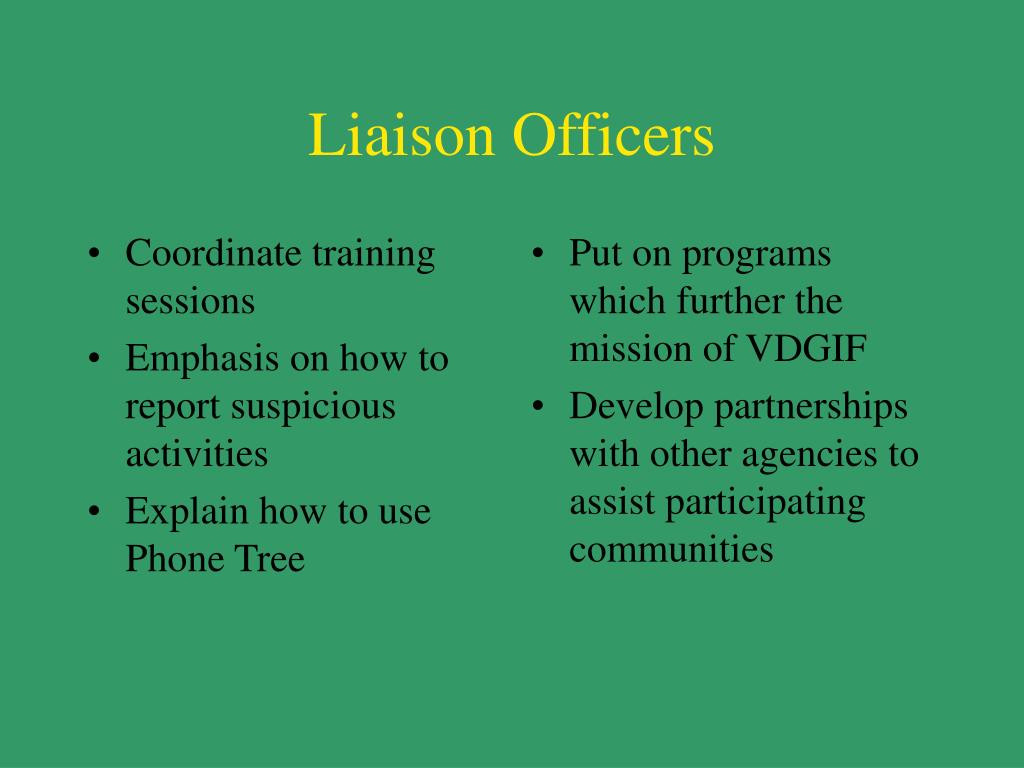 Liaison Officers

• Coordinate training sessions
• Emphasis on how to report suspicious activities
• Explain how to use Phone Tree

• Put on programs which further the mission of VDGIF
• Develop partnerships with other agencies to assist participating communities